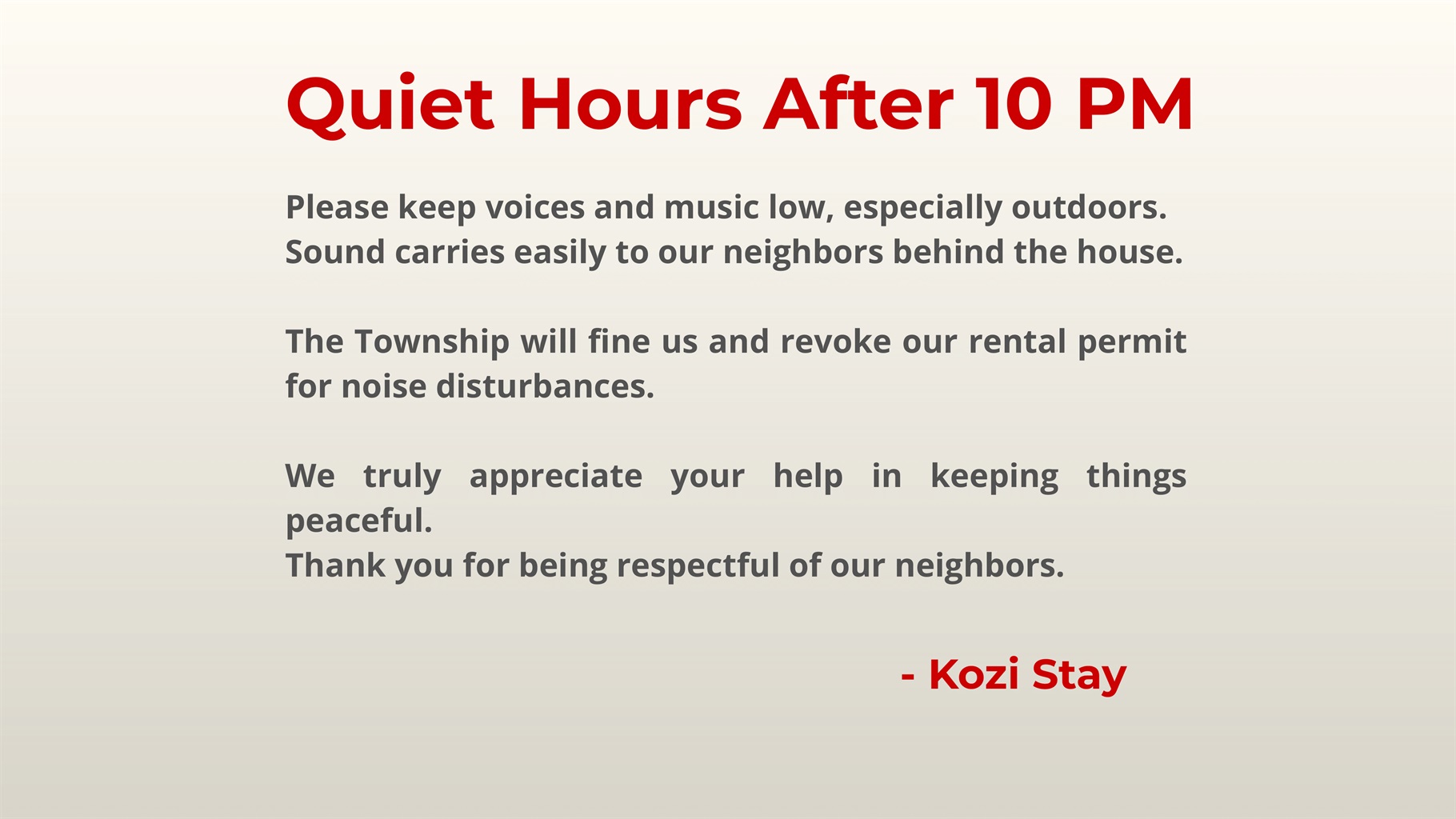 Quiet Hours After 10 PM

Please keep voices and music low, especially outdoors. Sound carries easily to our neighbors behind the house.

The Township will fine us and revoke our rental permit for noise disturbances.

We truly appreciate your help in keeping things peaceful.
Thank you for being respectful of our neighbors.

- Kozi Stay